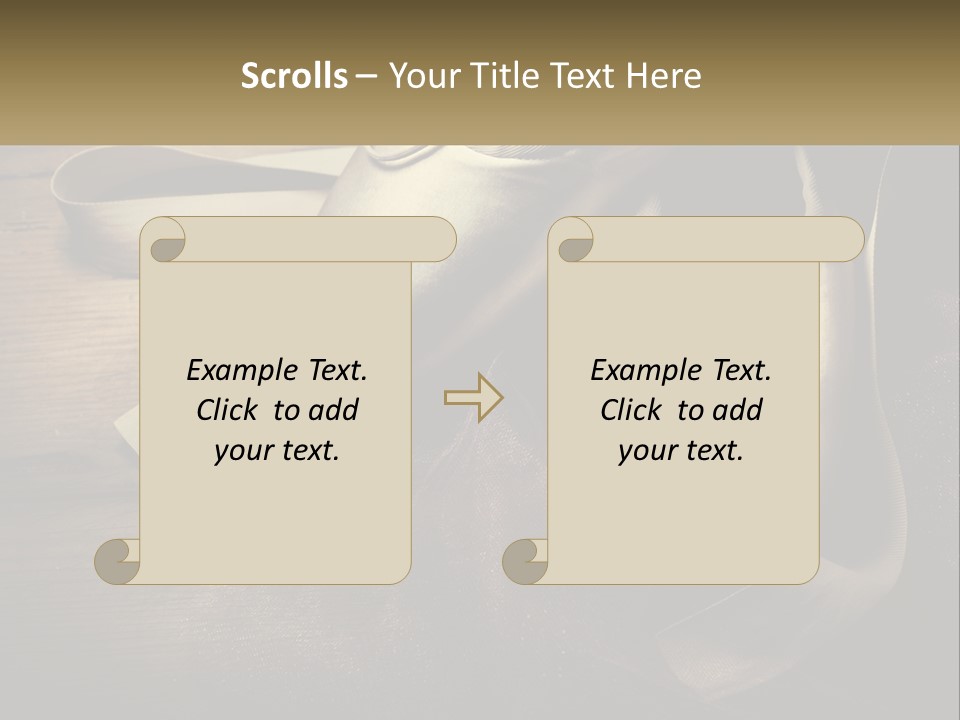 Scrolls – Your Title Text Here

Example Text. Click to add your text.

Example Text. Click to add your text.